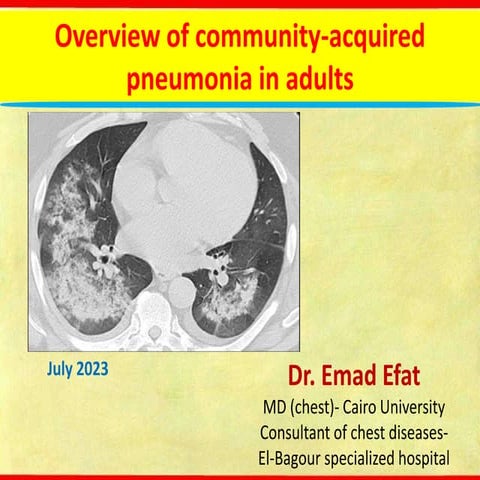 Overview of community-acquired pneumonia in adults

July 2023

Dr. Emad Efat
MD (chest)- Cairo University
Consultant of chest diseases-
El-Bagour specialized hospital